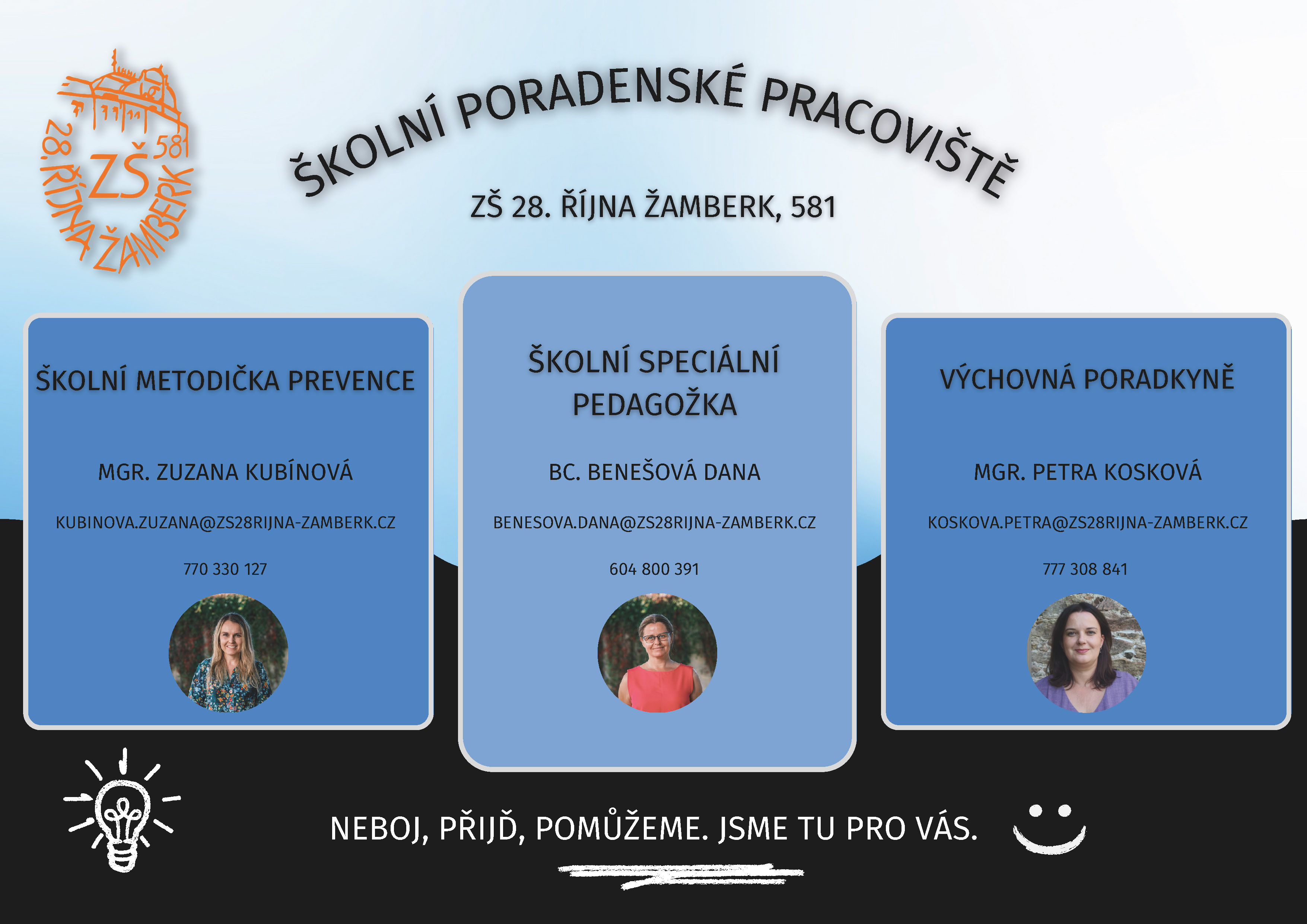 ZŠ
28. ŘÍJNA ŽAMBERK
581

ŠKOLNÍ PORADENSKÉ PRACOVIŠTĚ

ZŠ 28. ŘÍJNA ŽAMBERK, 581

ŠKOLNÍ METODIČKA PREVENCE

MGR. ZUZANA KUBÍNOVÁ

KUBINOVA.ZUZANA@ZS28RIJNA-ZAMBERK.CZ

770 330 127

ŠKOLNÍ SPECIÁLNÍ PEDAGOŽKA

BC. BENEŠOVÁ DANA

BENESOVA.DANA@ZS28RIJNA-ZAMBERK.CZ

604 800 391

VÝCHOVNÁ PORADKYNĚ

MGR. PETRA KOSKOVÁ

KOSKOVA.PETRA@ZS28RIJNA-ZAMBERK.CZ

777 308 841

NEBOJ, PŘIJĎ, POMŮŽEME. JSME TU PRO VÁS.